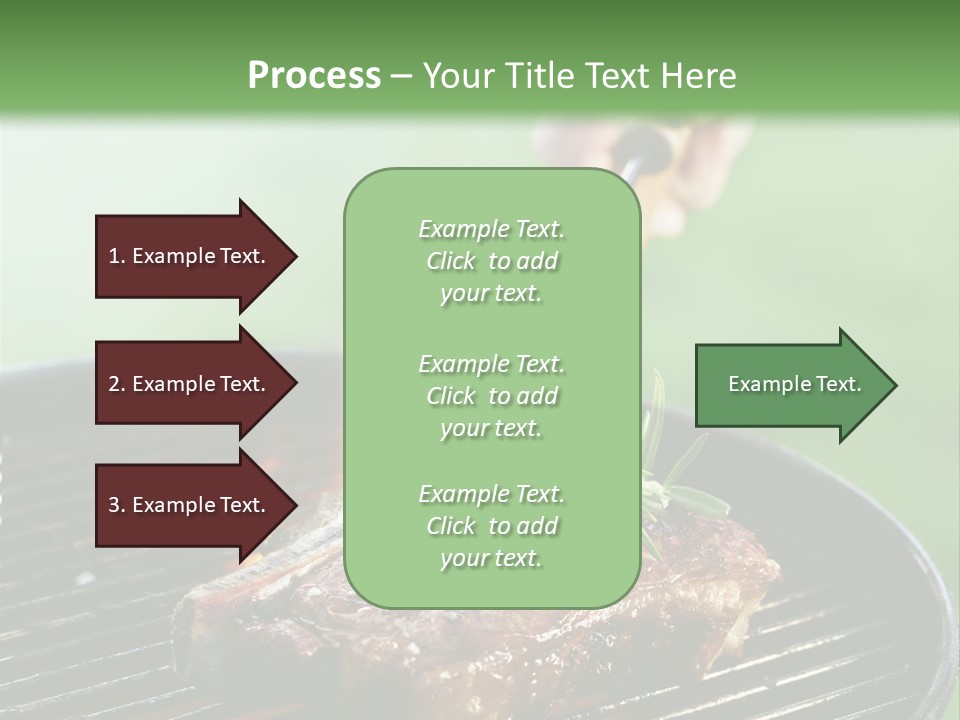 Process – Your Title Text Here

1. Example Text.

2. Example Text.

3. Example Text.

Example Text. Click to add your text.

Example Text. Click to add your text.

Example Text. Click to add your text.

Example Text.